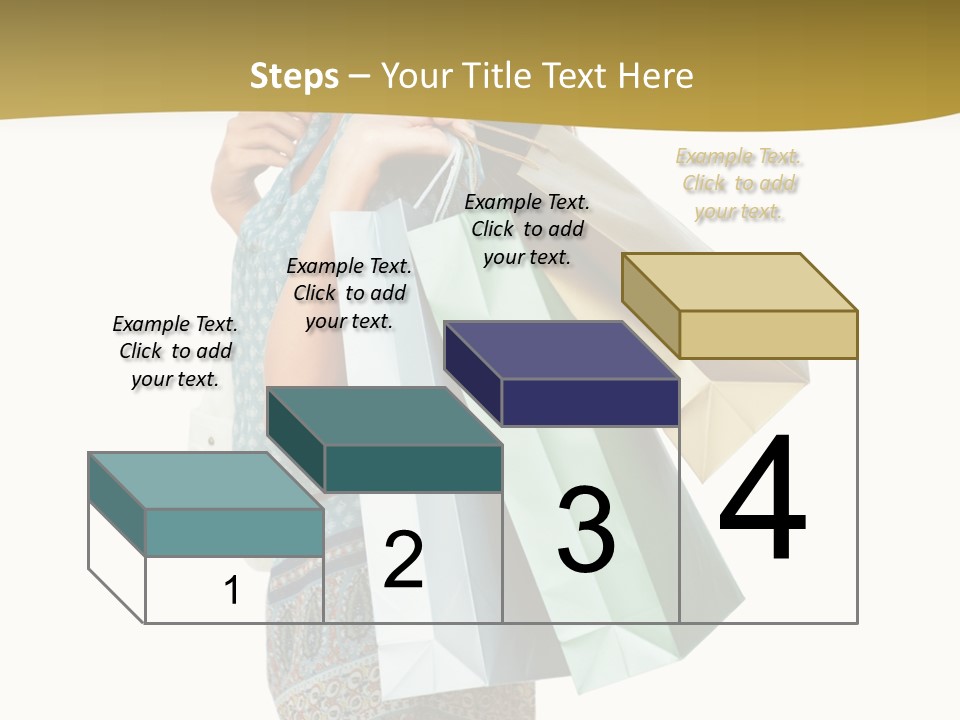 Steps – Your Title Text Here

Example Text. Click to add your text.

Example Text. Click to add your text.

Example Text. Click to add your text.

Example Text. Click to add your text.

1

2

3

4